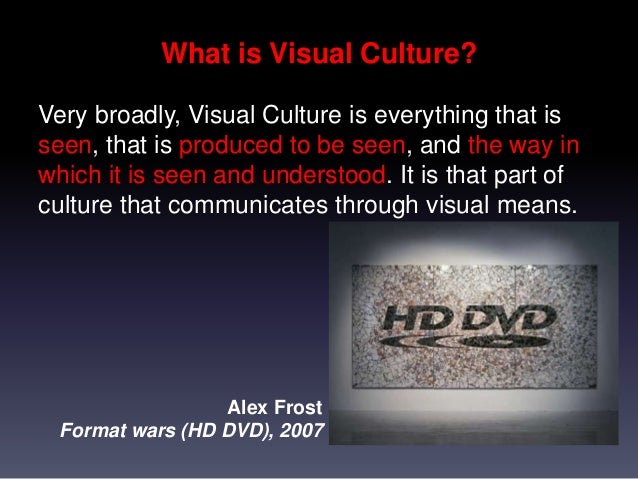 What is Visual Culture?

Very broadly, Visual Culture is everything that is seen, that is produced to be seen, and the way in which it is seen and understood. It is that part of culture that communicates through visual means.

HD DVD

Alex Frost
Format wars (HD DVD), 2007